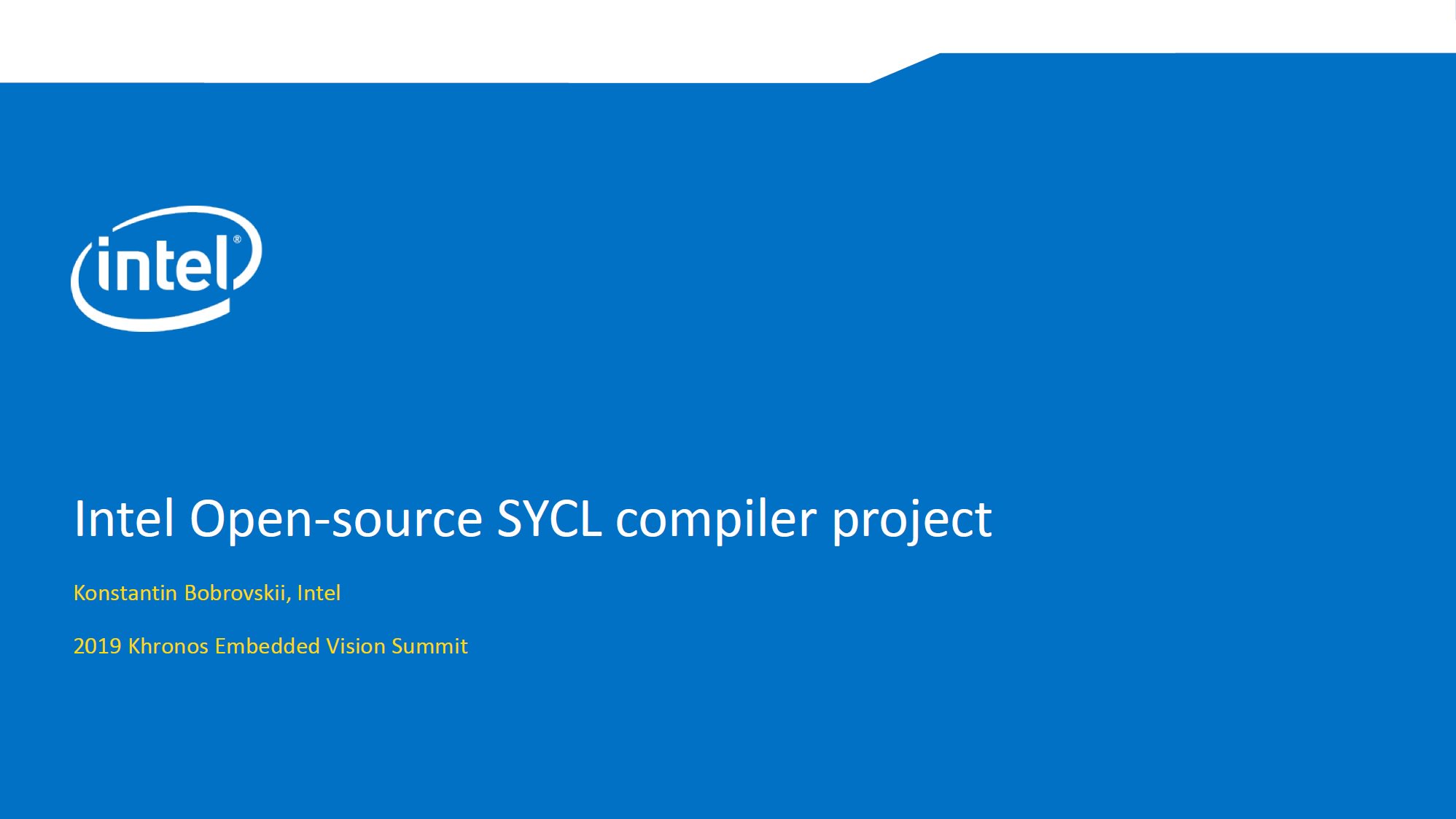 intel®

Intel Open-source SYCL compiler project

Konstantin Bobrovskii, Intel

2019 Khronos Embedded Vision Summit